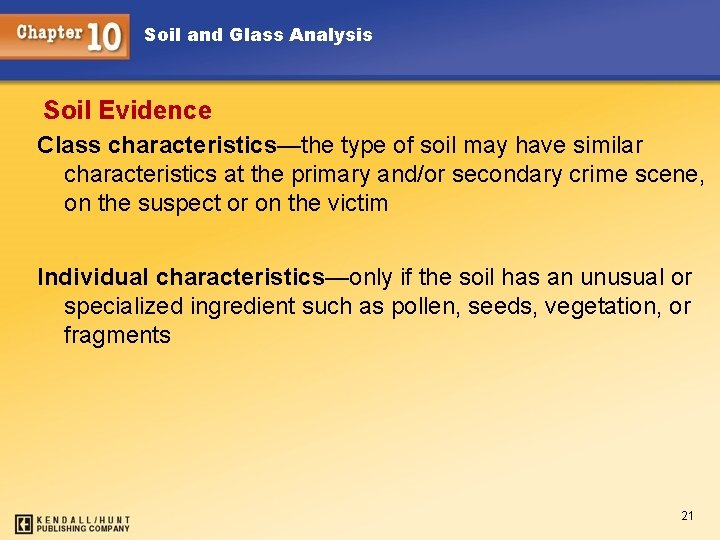 Chapter 10 Soil and Glass Analysis

Soil Evidence

Class characteristics—the type of soil may have similar characteristics at the primary and/or secondary crime scene, on the suspect or on the victim

Individual characteristics—only if the soil has an unusual or specialized ingredient such as pollen, seeds, vegetation, or fragments

KENDALL/HUNT PUBLISHING COMPANY

21